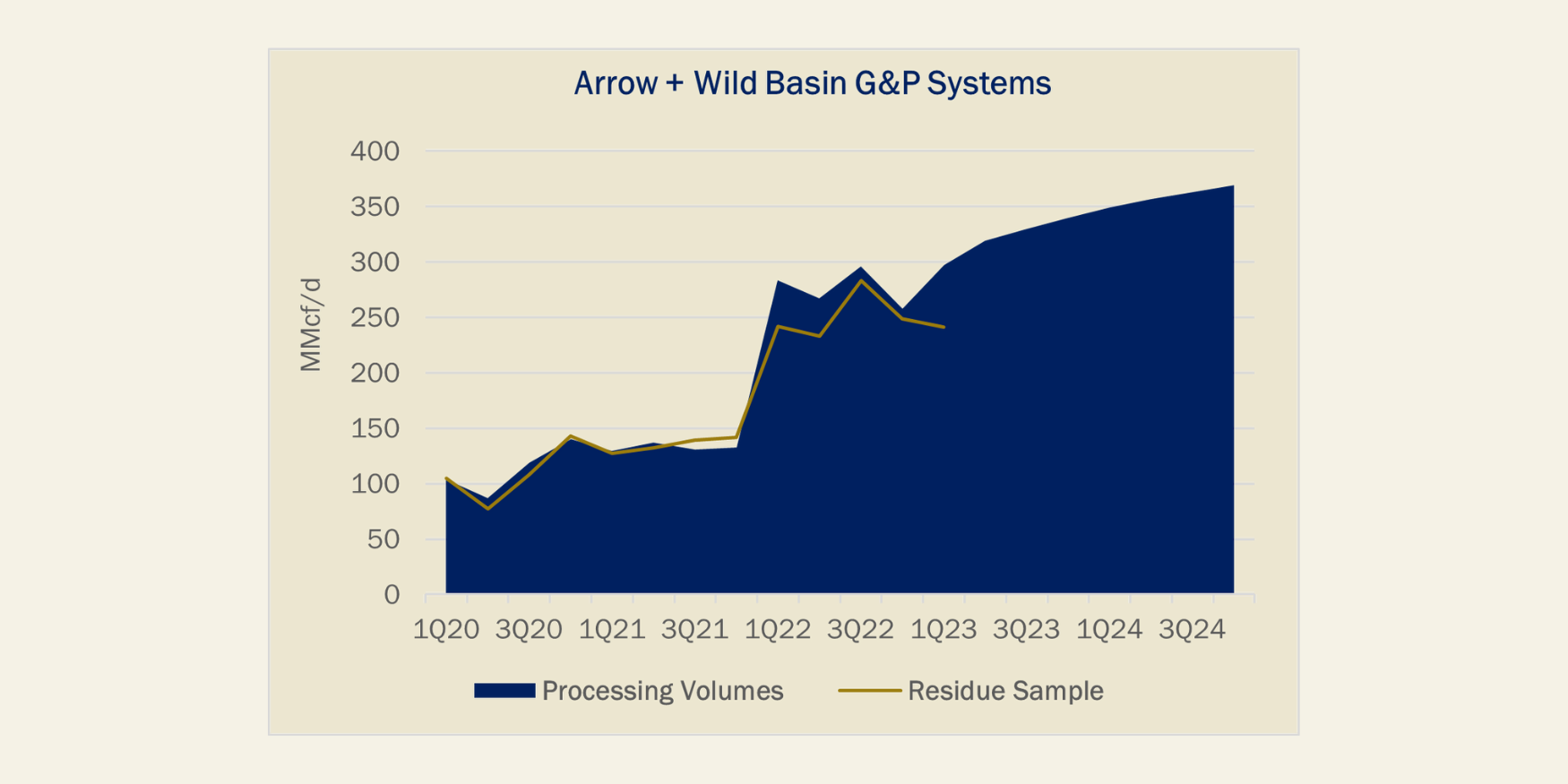 Arrow + Wild Basin G&P Systems

MMcf/d

400
350
300
250
200
150
100
50
0

1Q20 3Q20 1Q21 3Q21 1Q22 3Q22 1Q23 3Q23 1Q24 3Q24

Processing Volumes
Residue Sample